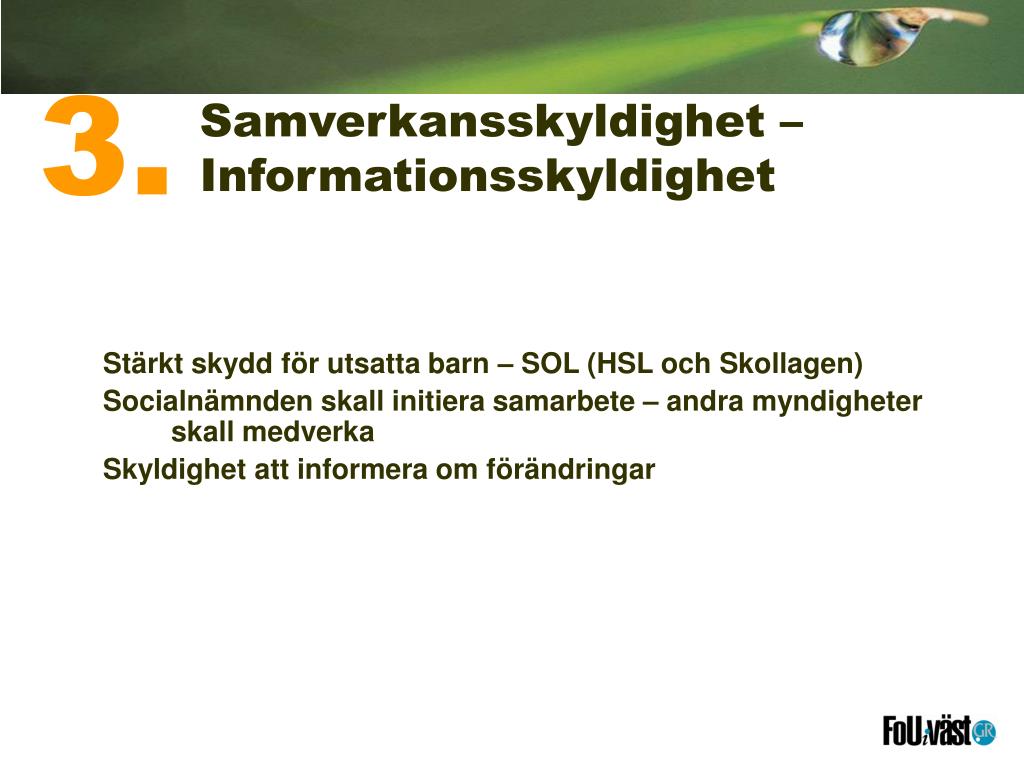 3. Samverkansskyldighet – Informationsskyldighet

Stärkt skydd för utsatta barn – SOL (HSL och Skollagen)

Socialnämnden skall initiera samarbete – andra myndigheter skall medverka

Skyldighet att informera om förändringar

FoU i väst GR